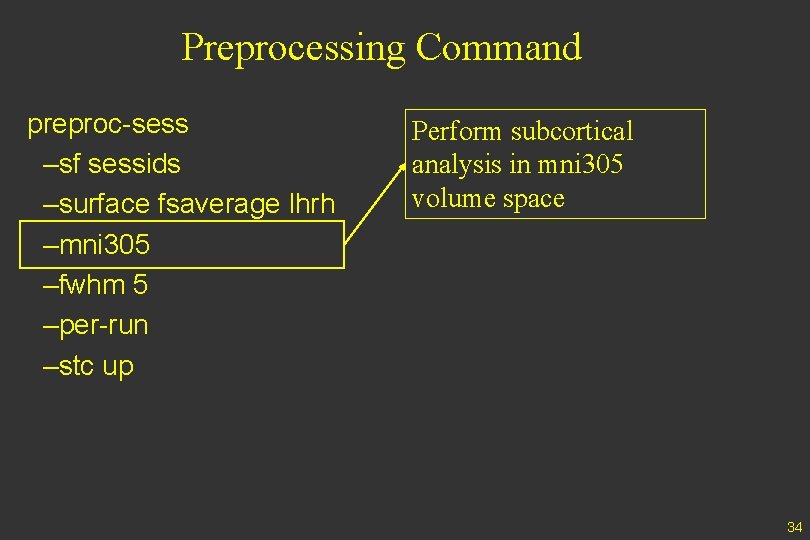 Preprocessing Command

preproc-sess
–sf sessids
–surface fsaverage lhrh
–mni305
–fwhm 5
–per-run
–stc up

Perform subcortical analysis in mni305 volume space

34